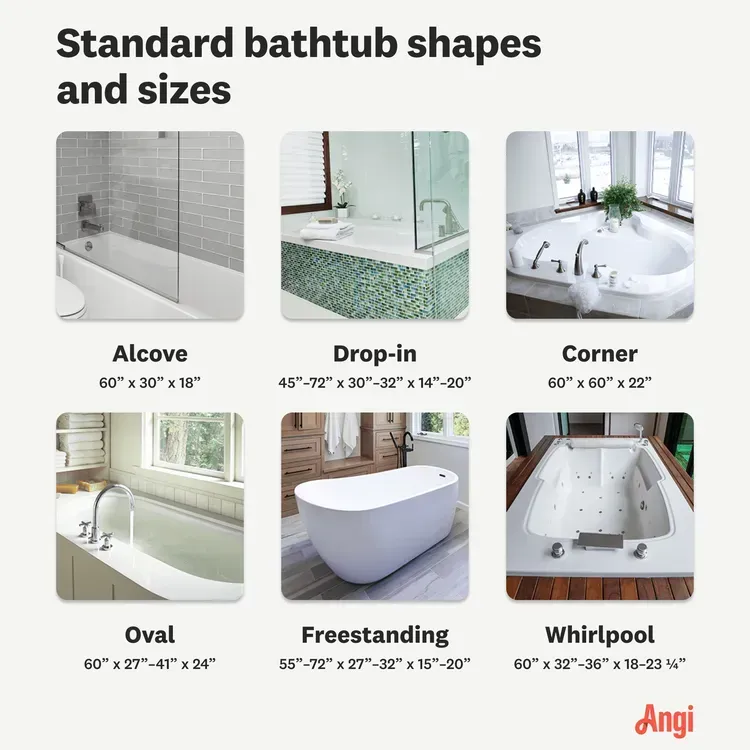 Standard bathtub shapes and sizes

Alcove
60” x 30” x 18”

Drop-in
45”–72” x 30”–32” x 14”–20”

Corner
60” x 60” x 22”

Oval
60” x 27”–41” x 24”

Freestanding
55”–72” x 27”–32” x 15”–20”

Whirlpool
60” x 32”–36” x 18–23 ¼”

Angi